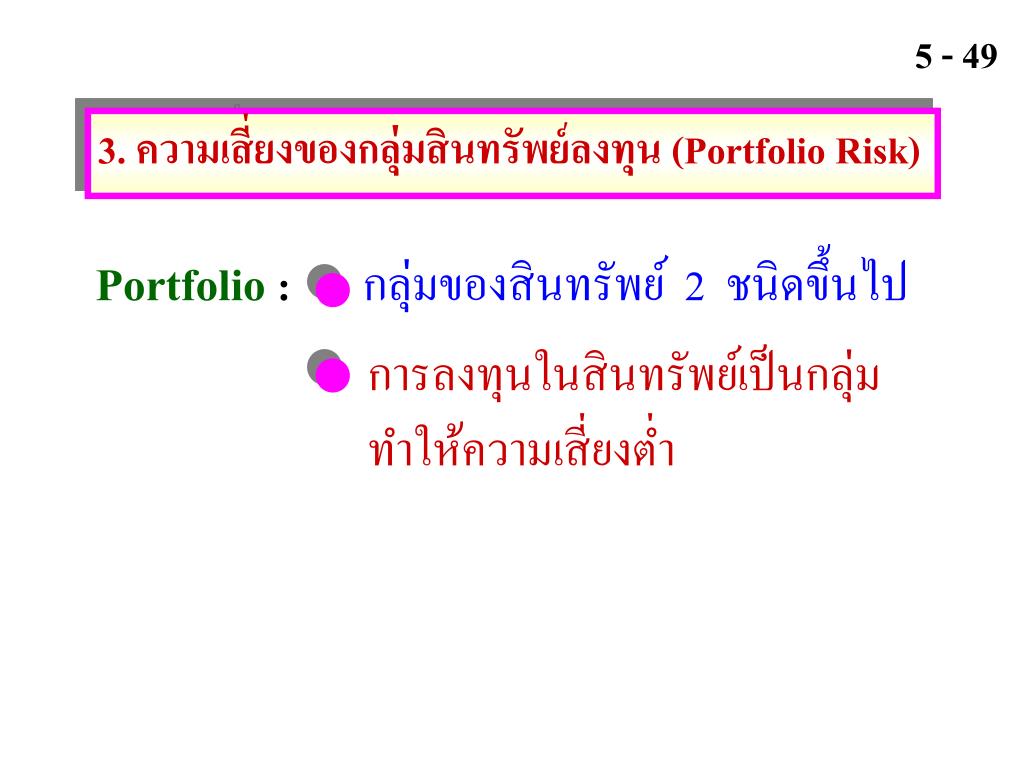 5 - 49

3. ความเสี่ยงของกลุ่มสินทรัพย์ลงทุน (Portfolio Risk)

Portfolio : กลุ่มของสินทรัพย์ 2 ชนิดขึ้นไป

การลงทุนในสินทรัพย์เป็นกลุ่ม ทำให้ความเสี่ยงต่ำ